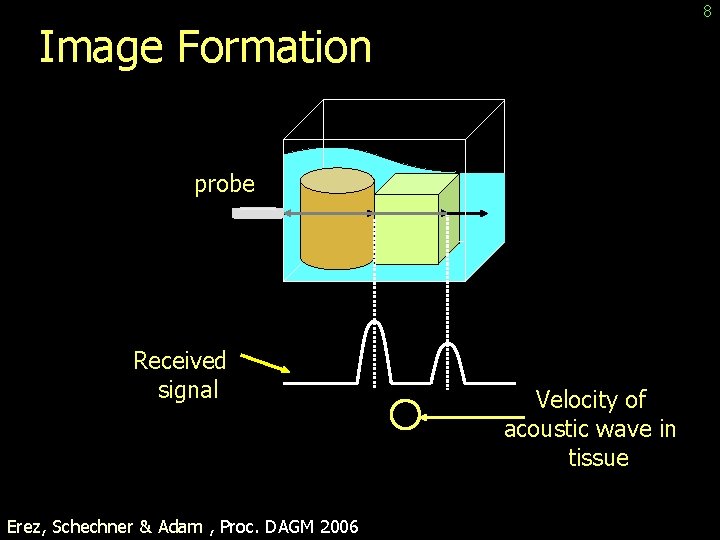 8

Image Formation

probe

Received signal

Velocity of acoustic wave in tissue

Erez, Schechner & Adam , Proc. DAGM 2006